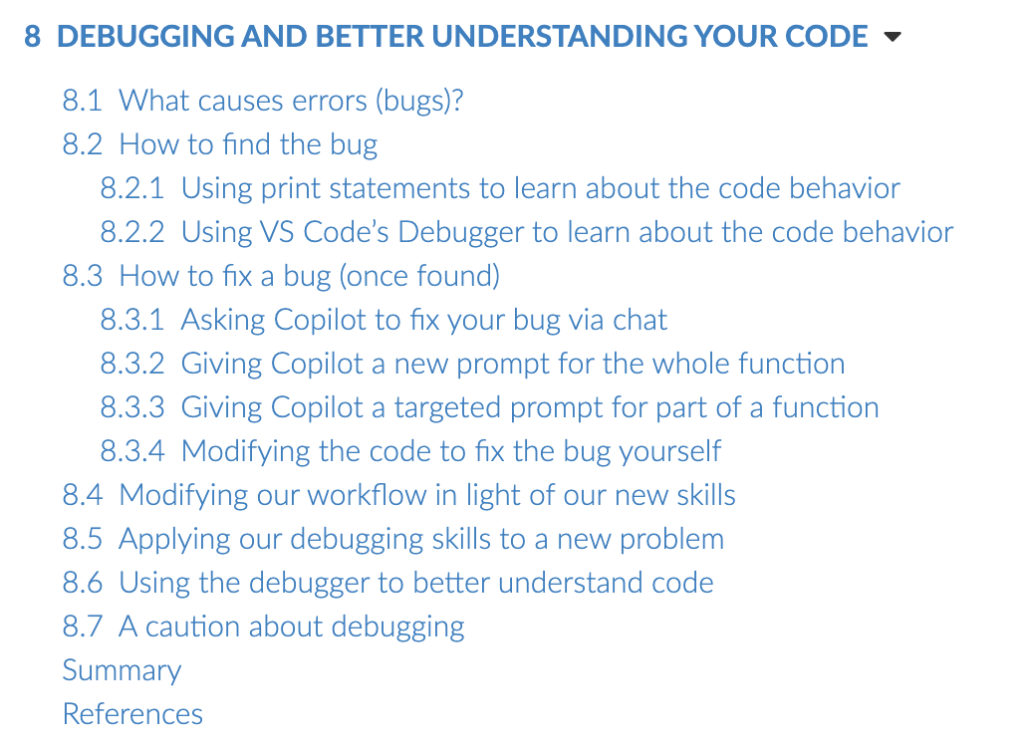 8 DEBUGGING AND BETTER UNDERSTANDING YOUR CODE

8.1 What causes errors (bugs)?
8.2 How to find the bug
8.2.1 Using print statements to learn about the code behavior
8.2.2 Using VS Code's Debugger to learn about the code behavior
8.3 How to fix a bug (once found)
8.3.1 Asking Copilot to fix your bug via chat
8.3.2 Giving Copilot a new prompt for the whole function
8.3.3 Giving Copilot a targeted prompt for part of a function
8.3.4 Modifying the code to fix the bug yourself
8.4 Modifying our workflow in light of our new skills
8.5 Applying our debugging skills to a new problem
8.6 Using the debugger to better understand code
8.7 A caution about debugging
Summary
References